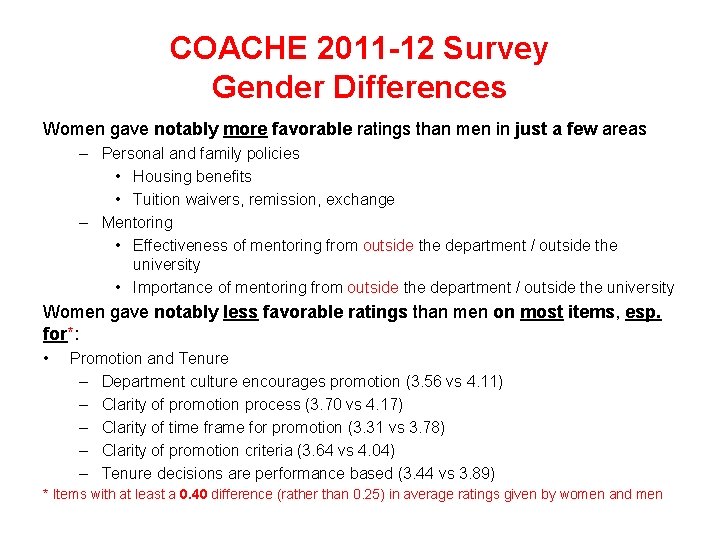 COACHE 2011-12 Survey
Gender Differences

Women gave notably more favorable ratings than men in just a few areas

– Personal and family policies
  • Housing benefits
  • Tuition waivers, remission, exchange
– Mentoring
  • Effectiveness of mentoring from outside the department / outside the university
  • Importance of mentoring from outside the department / outside the university

Women gave notably less favorable ratings than men on most items, esp. for*:

• Promotion and Tenure
  – Department culture encourages promotion (3.56 vs 4.11)
  – Clarity of promotion process (3.70 vs 4.17)
  – Clarity of time frame for promotion (3.31 vs 3.78)
  – Clarity of promotion criteria (3.64 vs 4.04)
  – Tenure decisions are performance based (3.44 vs 3.89)

* Items with at least a 0.40 difference (rather than 0.25) in average ratings given by women and men